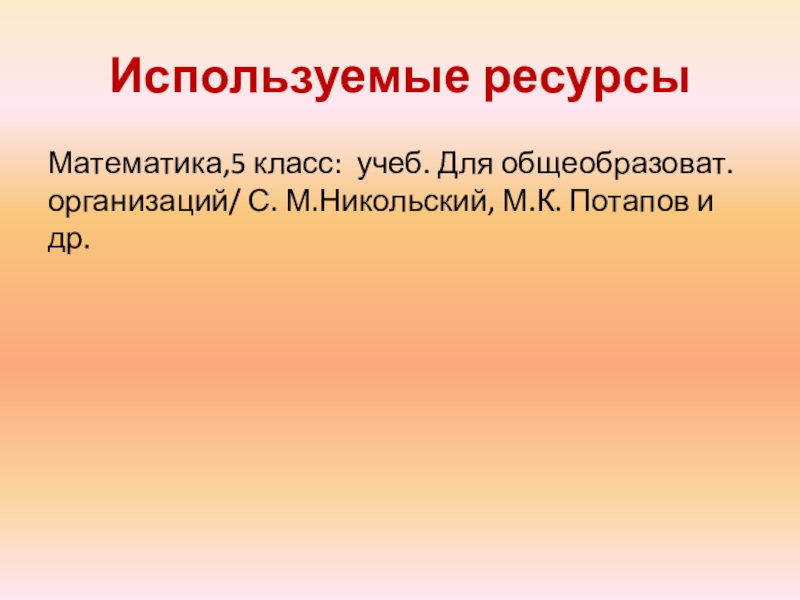 Используемые ресурсы

Математика,5 класс: учеб. Для общеобразоват. организаций/ С. М.Никольский, М.К. Потапов и др.